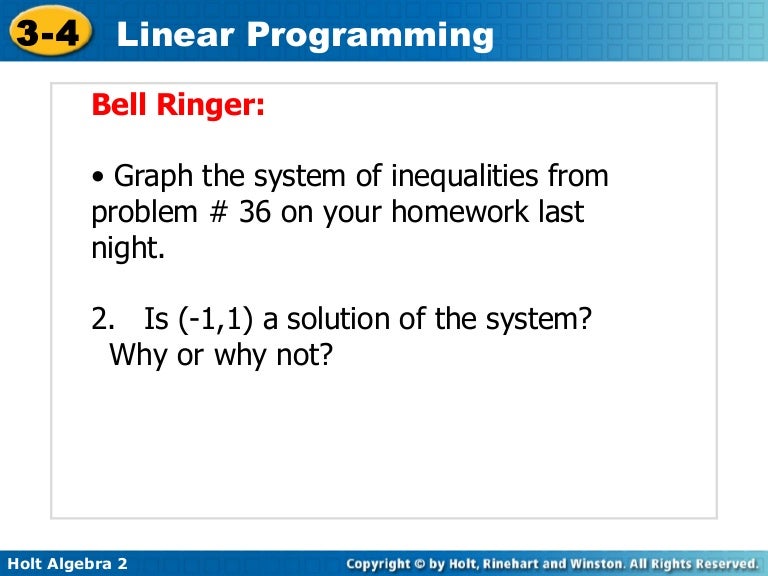 3-4 Linear Programming

Bell Ringer:

• Graph the system of inequalities from problem # 36 on your homework last night.

2. Is (-1,1) a solution of the system? Why or why not?

Holt Algebra 2

Copyright © by Holt, Rinehart and Winston. All Rights Reserved.